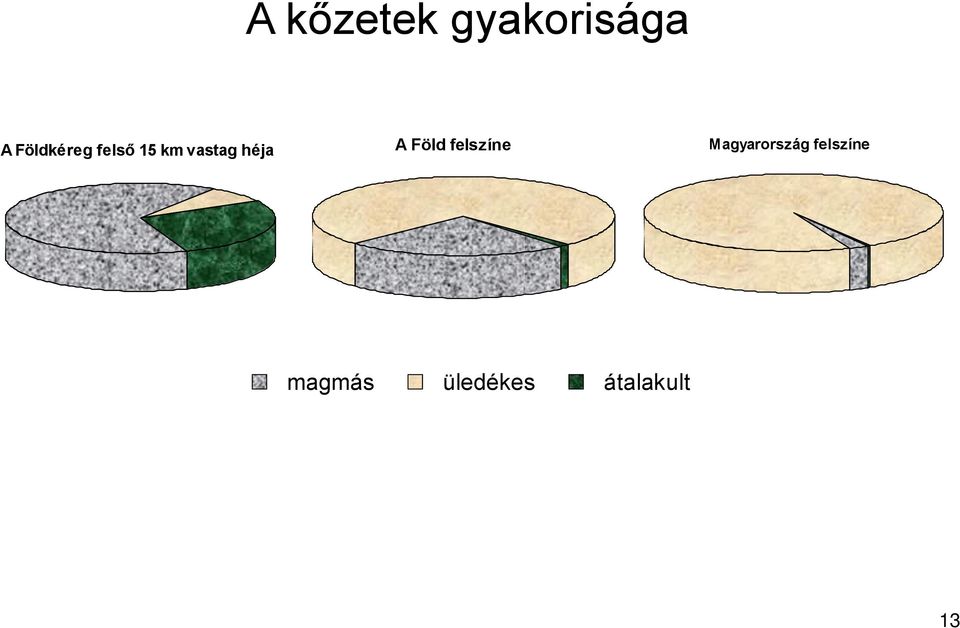 A kőzetek gyakorisága

A Földkéreg felső 15 km vastag héja

A Föld felszíne

Magyarország felszíne

magmás üledékes átalakult

13